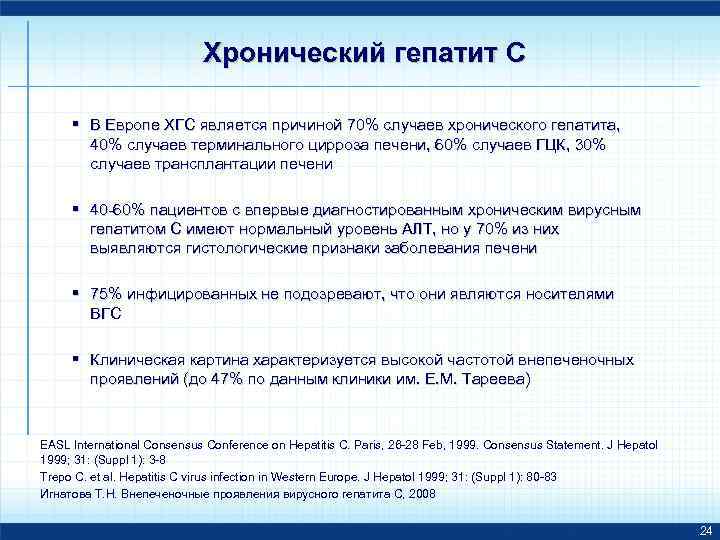 Хронический гепатит С

▪ В Европе ХГС является причиной 70% случаев хронического гепатита, 40% случаев терминального цирроза печени, 60% случаев ГЦК, 30% случаев трансплантации печени

▪ 40-60% пациентов с впервые диагностированным хроническим вирусным гепатитом С имеют нормальный уровень АЛТ, но у 70% из них выявляются гистологические признаки заболевания печени

▪ 75% инфицированных не подозревают, что они являются носителями ВГС

▪ Клиническая картина характеризуется высокой частотой внепеченочных проявлений (до 47% по данным клиники им. Е.М. Тареева)

EASL International Consensus Conference on Hepatitis C. Paris, 26-28 Feb, 1999. Consensus Statement. J Hepatol 1999; 31: (Suppl 1): 3-8
Trepo C. et al. Hepatitis C virus infection in Western Europe. J Hepatol 1999; 31: (Suppl 1): 80-83
Игнатова Т.Н. Внепеченочные проявления вирусного гепатита С, 2008

24